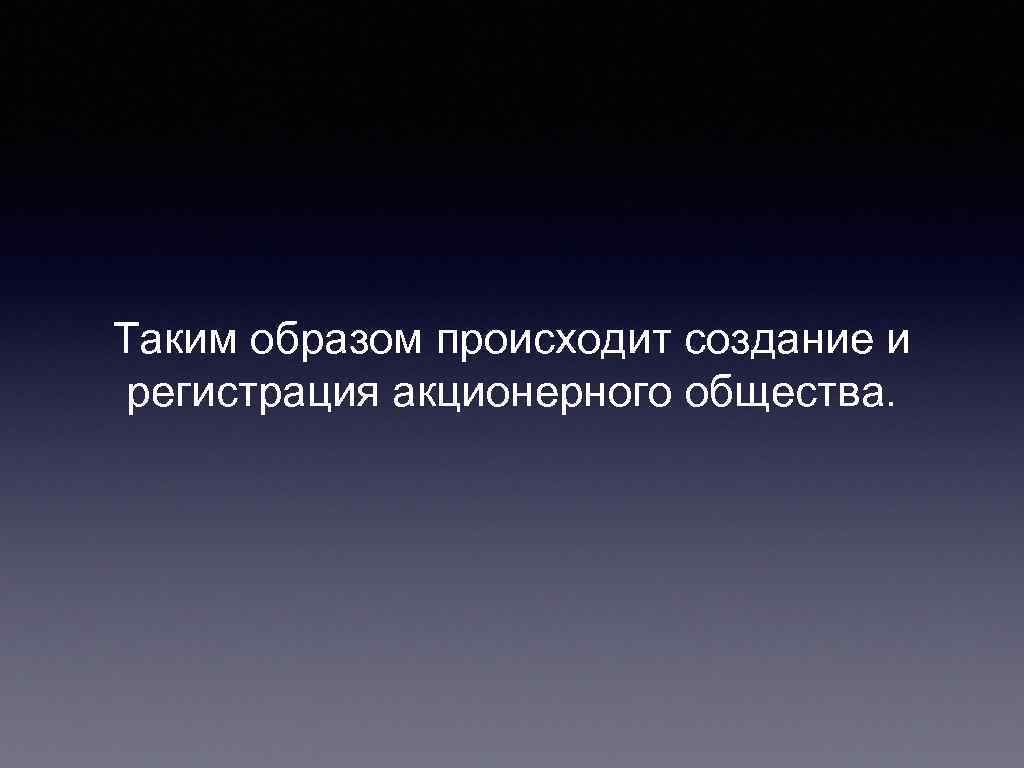 Таким образом происходит создание и регистрация акционерного общества.